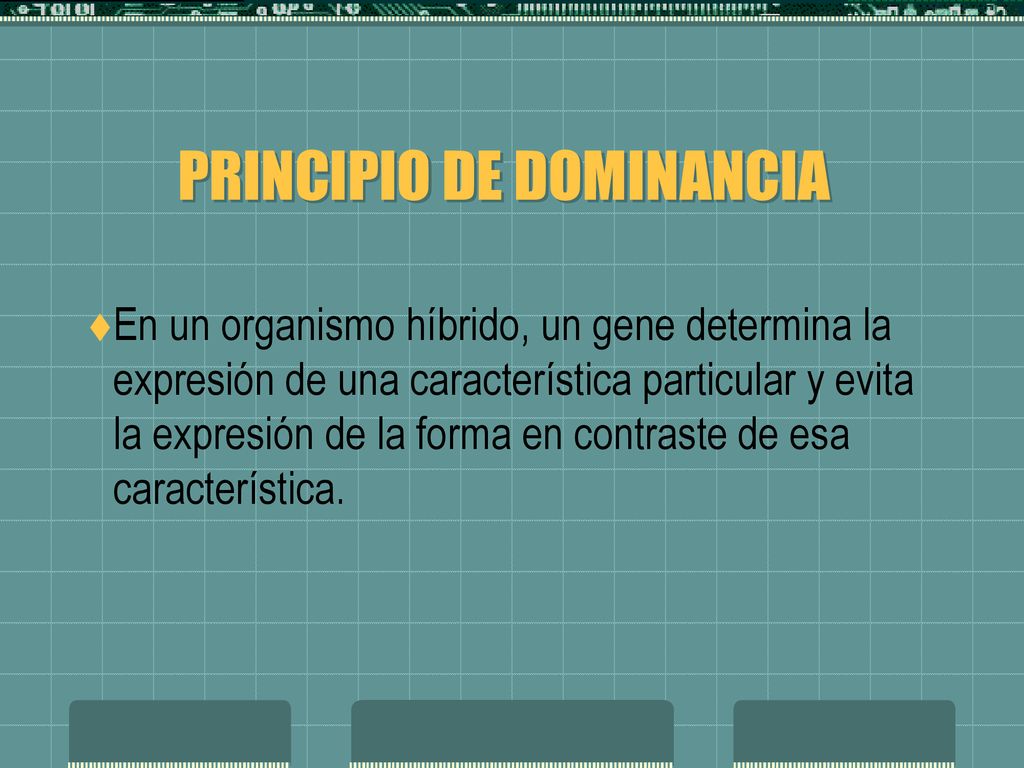 PRINCIPIO DE DOMINANCIA

♦En un organismo híbrido, un gene determina la expresión de una característica particular y evita la expresión de la forma en contraste de esa característica.